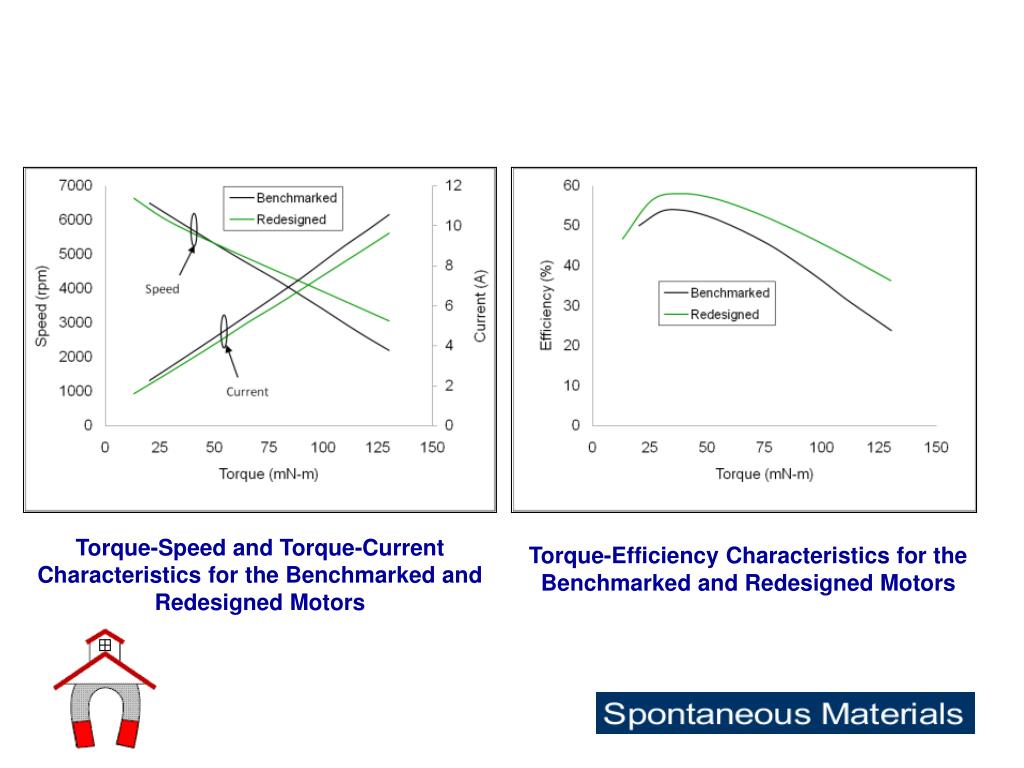 7000
6000
5000
4000
3000
2000
1000
0
Speed (rpm)
12
10
8
6
4
2
0
Current (A)
Benchmarked
Redesigned
Speed
Current
0 25 50 75 100 125 150
Torque (mN-m)

60
50
40
30
20
10
0
Efficiency (%)
Benchmarked
Redesigned
0 25 50 75 100 125 150
Torque (mN-m)

Torque-Speed and Torque-Current Characteristics for the Benchmarked and Redesigned Motors

Torque-Efficiency Characteristics for the Benchmarked and Redesigned Motors

Spontaneous Materials